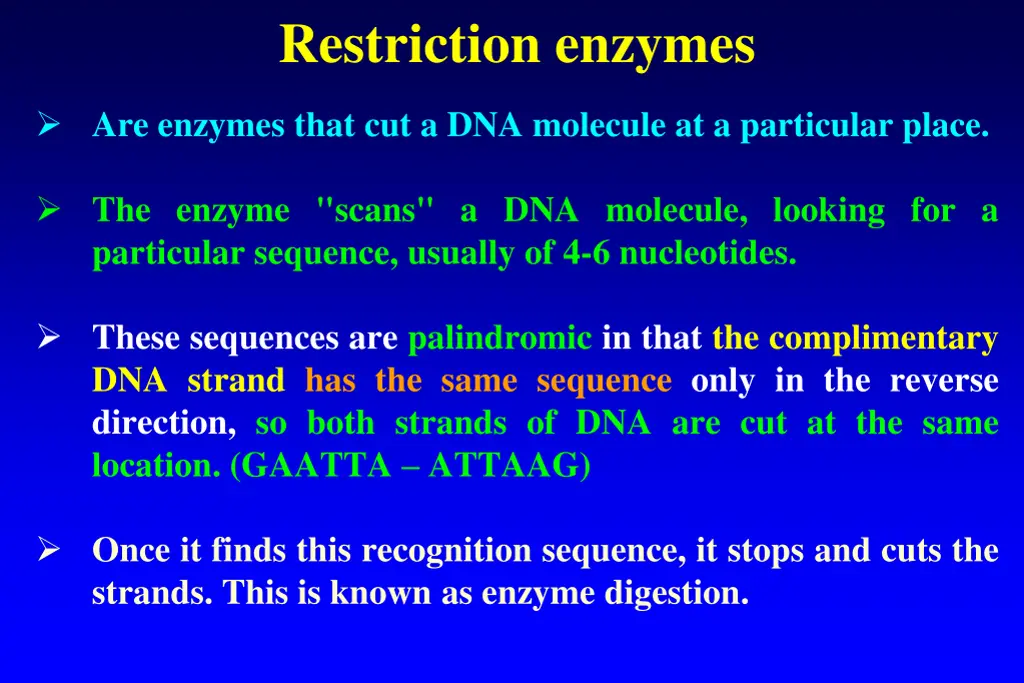 Restriction enzymes

➢ Are enzymes that cut a DNA molecule at a particular place.

➢ The enzyme "scans" a DNA molecule, looking for a particular sequence, usually of 4-6 nucleotides.

➢ These sequences are palindromic in that the complimentary DNA strand has the same sequence only in the reverse direction, so both strands of DNA are cut at the same location. (GAATTA – ATTAAG)

➢ Once it finds this recognition sequence, it stops and cuts the strands. This is known as enzyme digestion.